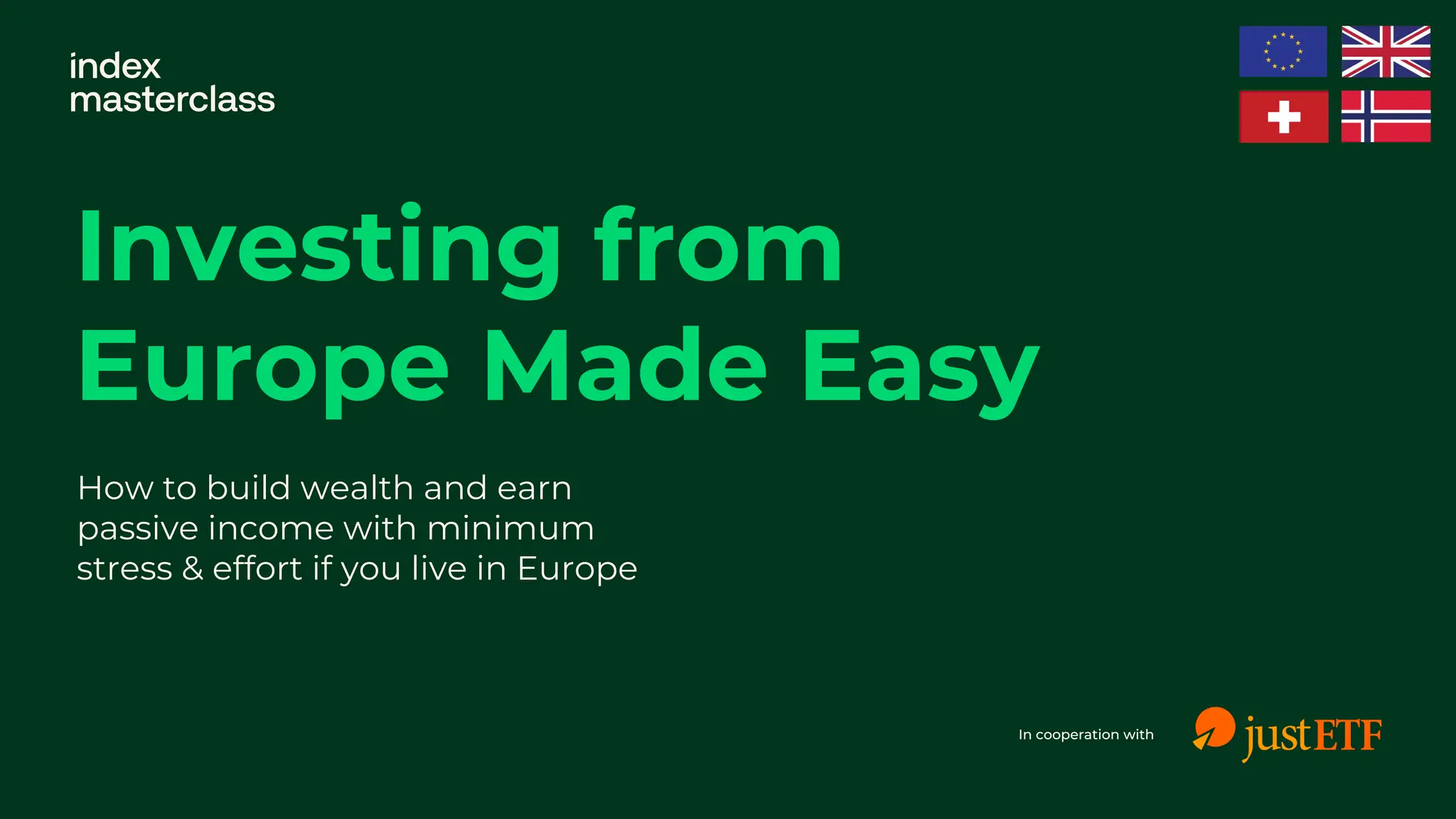 index masterclass

Investing from Europe Made Easy

How to build wealth and earn passive income with minimum stress & effort if you live in Europe

In cooperation with justETF